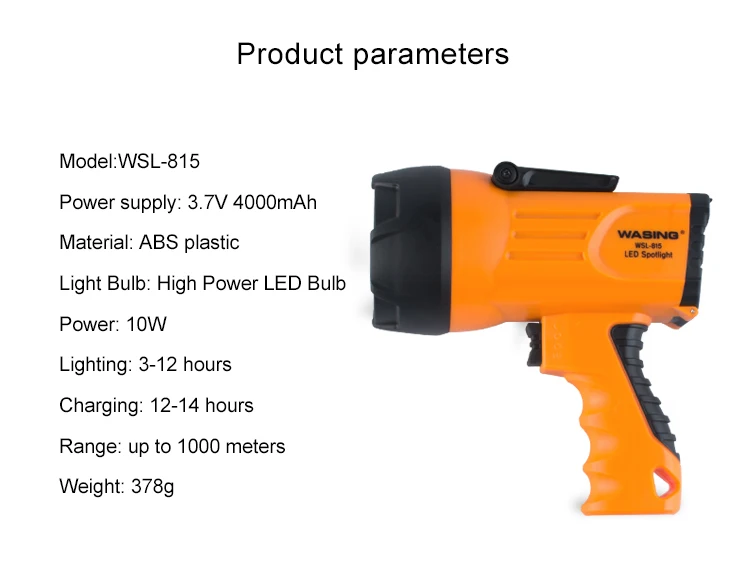 Product parameters

Model:WSL-815

Power supply: 3.7V 4000mAh

Material: ABS plastic

Light Bulb: High Power LED Bulb

Power: 10W

Lighting: 3-12 hours

Charging: 12-14 hours

Range: up to 1000 meters

Weight: 378g

WASING®
WSL-815
LED Spotlight